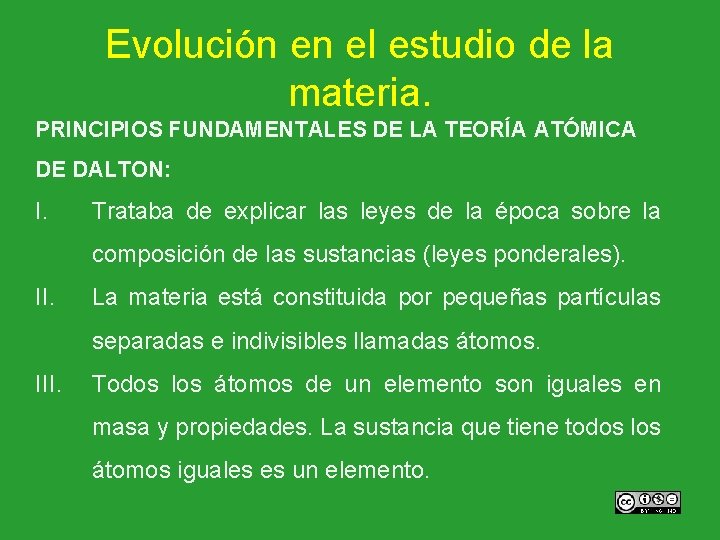 Evolución en el estudio de la materia.

PRINCIPIOS FUNDAMENTALES DE LA TEORÍA ATÓMICA DE DALTON:

I. Trataba de explicar las leyes de la época sobre la composición de las sustancias (leyes ponderales).

II. La materia está constituida por pequeñas partículas separadas e indivisibles llamadas átomos.

III. Todos los átomos de un elemento son iguales en masa y propiedades. La sustancia que tiene todos los átomos iguales es un elemento.

cc BY NC ND